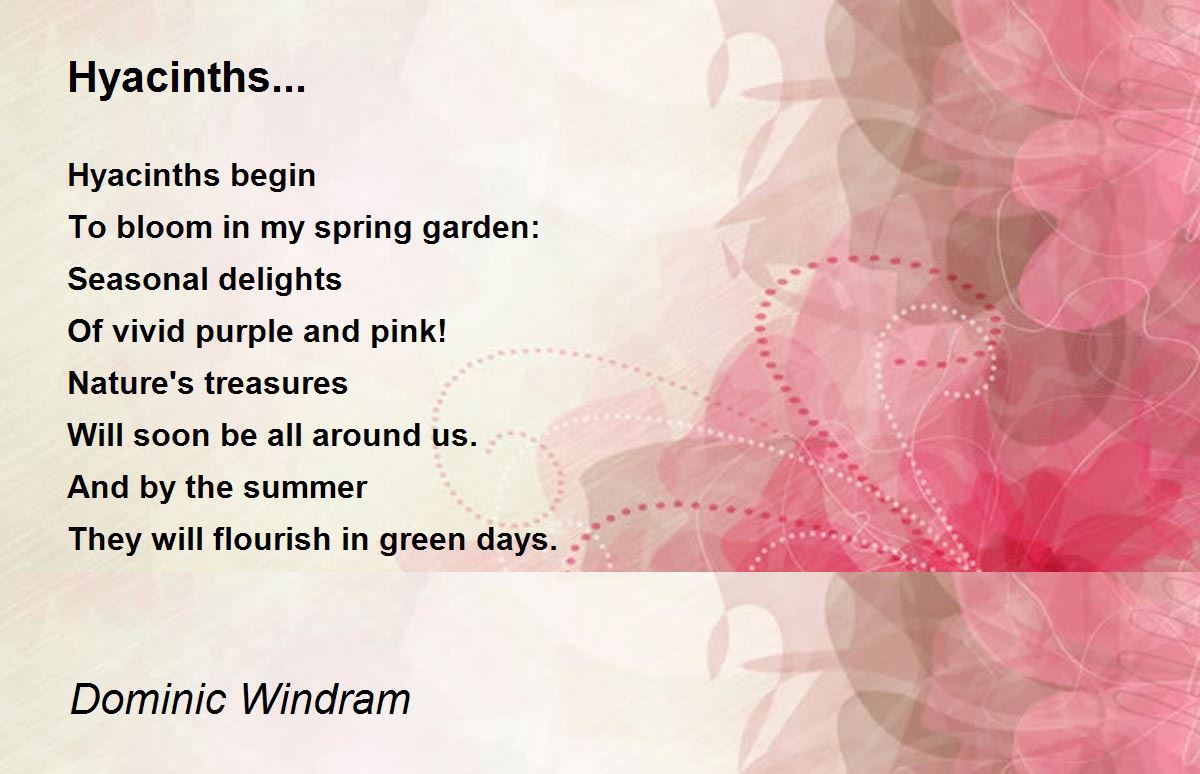 Hyacinths...

Hyacinths begin
To bloom in my spring garden:
Seasonal delights
Of vivid purple and pink!
Nature's treasures
Will soon be all around us.
And by the summer
They will flourish in green days.

Dominic Windram